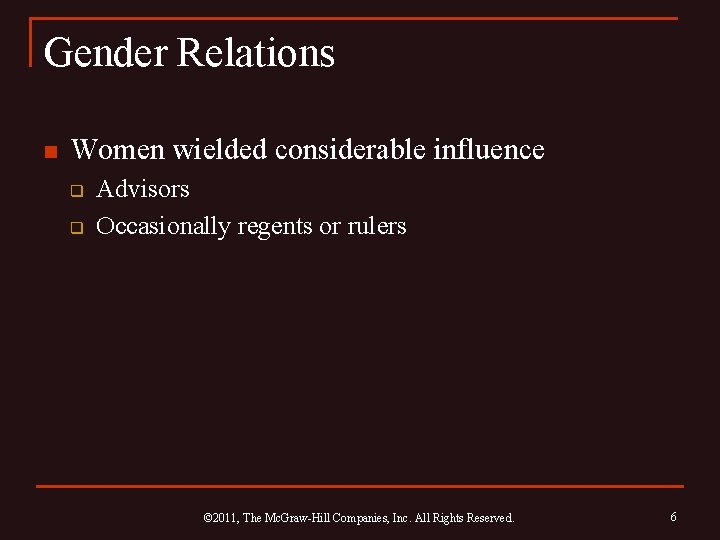 Gender Relations

Women wielded considerable influence
Advisors
Occasionally regents or rulers

©2011, The McGraw-Hill Companies, Inc. All Rights Reserved.

6